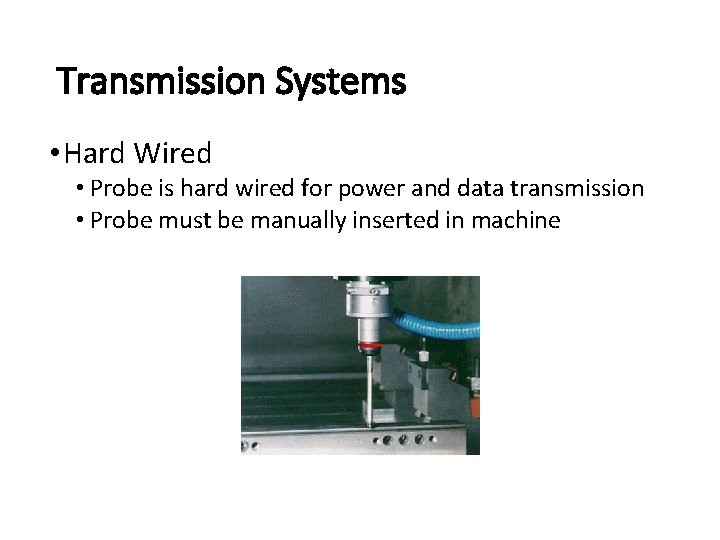 Transmission Systems

• Hard Wired
  • Probe is hard wired for power and data transmission
  • Probe must be manually inserted in machine